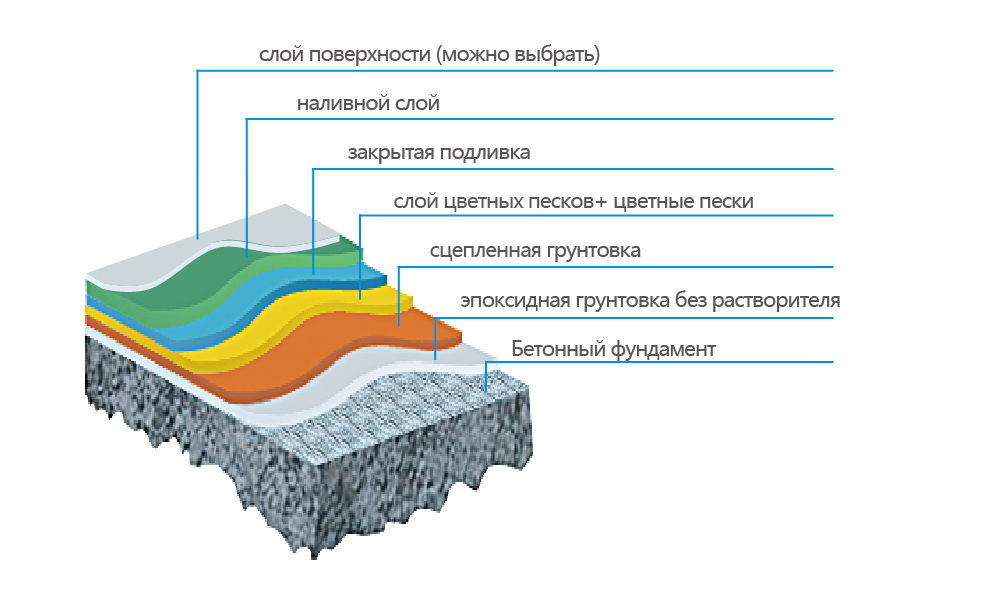 слой поверхности (можно выбрать)

наливной слой

закрытая подливка

слой цветных песков+ цветные пески

сцепленная грунтовка

эпоксидная грунтовка без растворителя

Бетонный фундамент